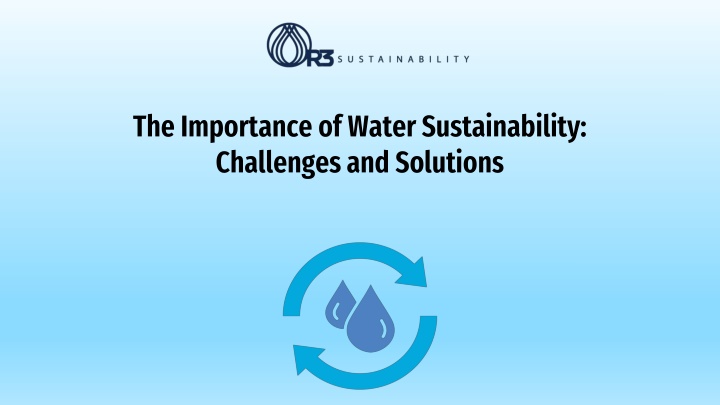 R3 SUSTAINABILITY

The Importance of Water Sustainability: Challenges and Solutions